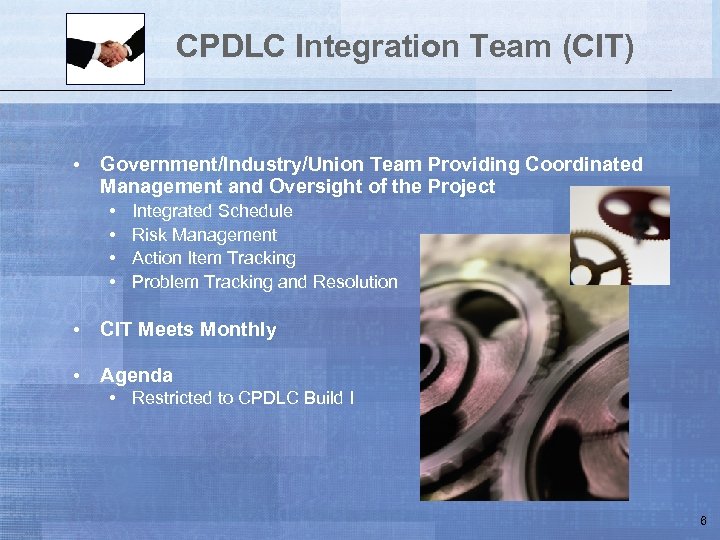 CPDLC Integration Team (CIT)

• Government/Industry/Union Team Providing Coordinated Management and Oversight of the Project
  • Integrated Schedule
  • Risk Management
  • Action Item Tracking
  • Problem Tracking and Resolution

• CIT Meets Monthly

• Agenda
  • Restricted to CPDLC Build I

6